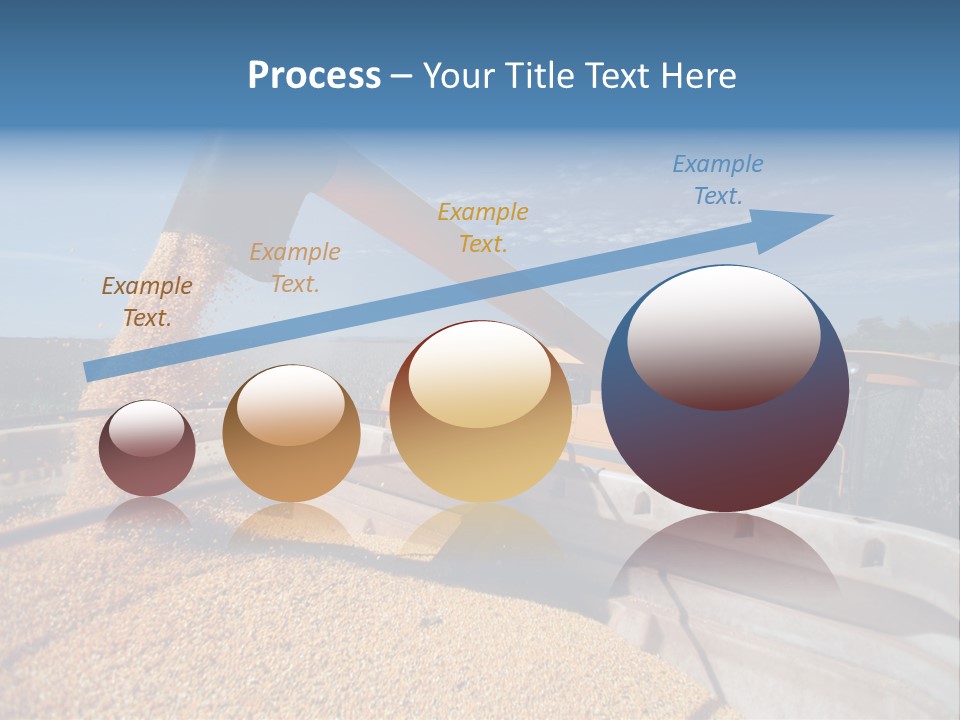 Process – Your Title Text Here

Example Text.

Example Text.

Example Text.

Example Text.